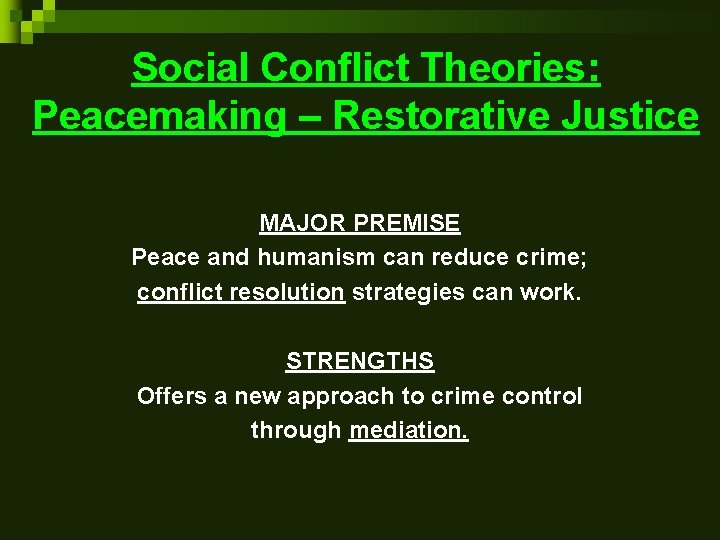 Social Conflict Theories: Peacemaking – Restorative Justice

MAJOR PREMISE
Peace and humanism can reduce crime; conflict resolution strategies can work.

STRENGTHS
Offers a new approach to crime control through mediation.